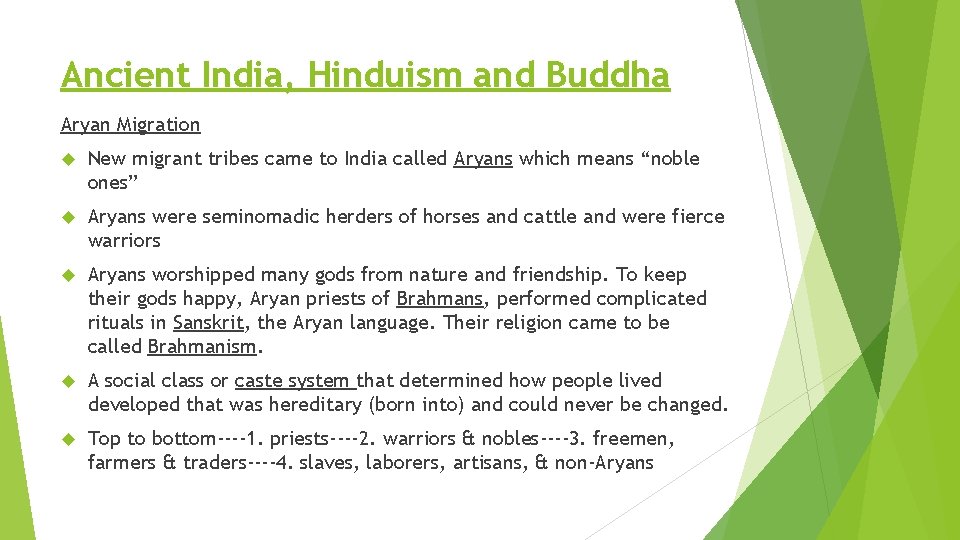 Ancient India, Hinduism and Buddha

Aryan Migration

New migrant tribes came to India called Aryans which means “noble ones”

Aryans were seminomadic herders of horses and cattle and were fierce warriors

Aryans worshipped many gods from nature and friendship. To keep their gods happy, Aryan priests of Brahmans, performed complicated rituals in Sanskrit, the Aryan language. Their religion came to be called Brahmanism.

A social class or caste system that determined how people lived developed that was hereditary (born into) and could never be changed.

Top to bottom----1. priests----2. warriors & nobles----3. freemen, farmers & traders----4. slaves, laborers, artisans, & non-Aryans